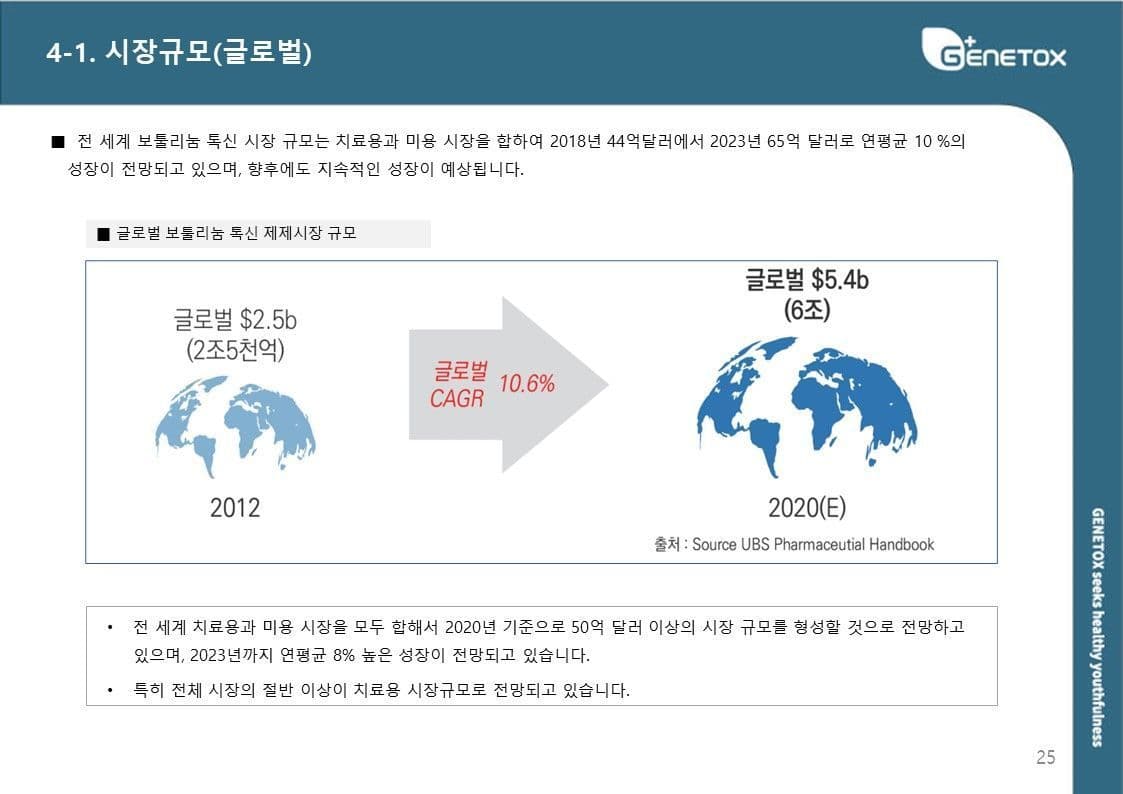 4-1. 시장규모(글로벌)

GENETOX

■ 전 세계 보툴리눔 톡신 시장 규모는 치료용과 미용 시장을 합하여 2018년 44억달러에서 2023년 65억 달러로 연평균 10 %의 성장이 전망되고 있으며, 향후에도 지속적인 성장이 예상됩니다.

■ 글로벌 보툴리눔 톡신 제제시장 규모

글로벌 $2.5b
(2조5천억)

2012

글로벌
CAGR 10.6%

글로벌 $5.4b
(6조)

2020(E)

출처 : Source UBS Pharmaceutial Handbook

• 전 세계 치료용과 미용 시장을 모두 합해서 2020년 기준으로 50억 달러 이상의 시장 규모를 형성할 것으로 전망하고 있으며, 2023년까지 연평균 8% 높은 성장이 전망되고 있습니다.

• 특히 전체 시장의 절반 이상이 치료용 시장규모로 전망되고 있습니다.

GENETOX seeks healthy youthfulness

25